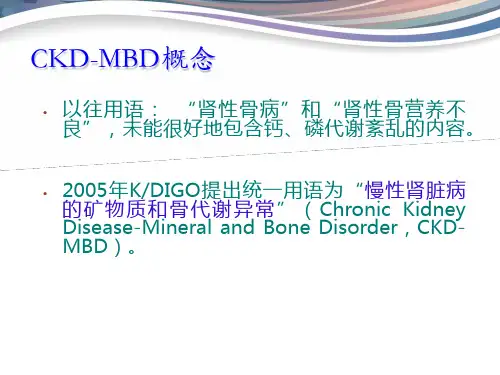 CKD-MBD概念

• 以往用语：“肾性骨病”和“肾性骨营养不良”，未能很好地包含钙、磷代谢紊乱的内容。

• 2005年K/DIGO提出统一用语为“慢性肾脏病的矿物质和骨代谢异常”（Chronic Kidney Disease-Mineral and Bone Disorder，CKD-MBD）。